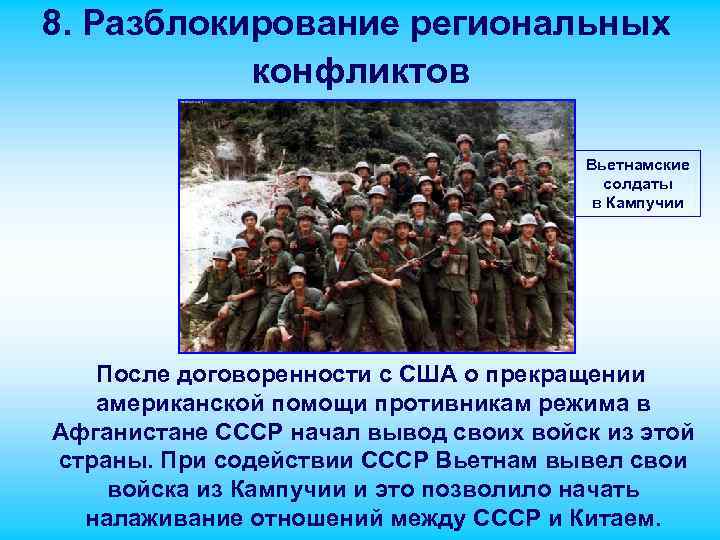 8. Разблокирование региональных конфликтов

Вьетнамские солдаты в Кампучии

После договоренности с США о прекращении американской помощи противникам режима в Афганистане СССР начал вывод своих войск из этой страны. При содействии СССР Вьетнам вывел свои войска из Кампучии и это позволило начать налаживание отношений между СССР и Китаем.